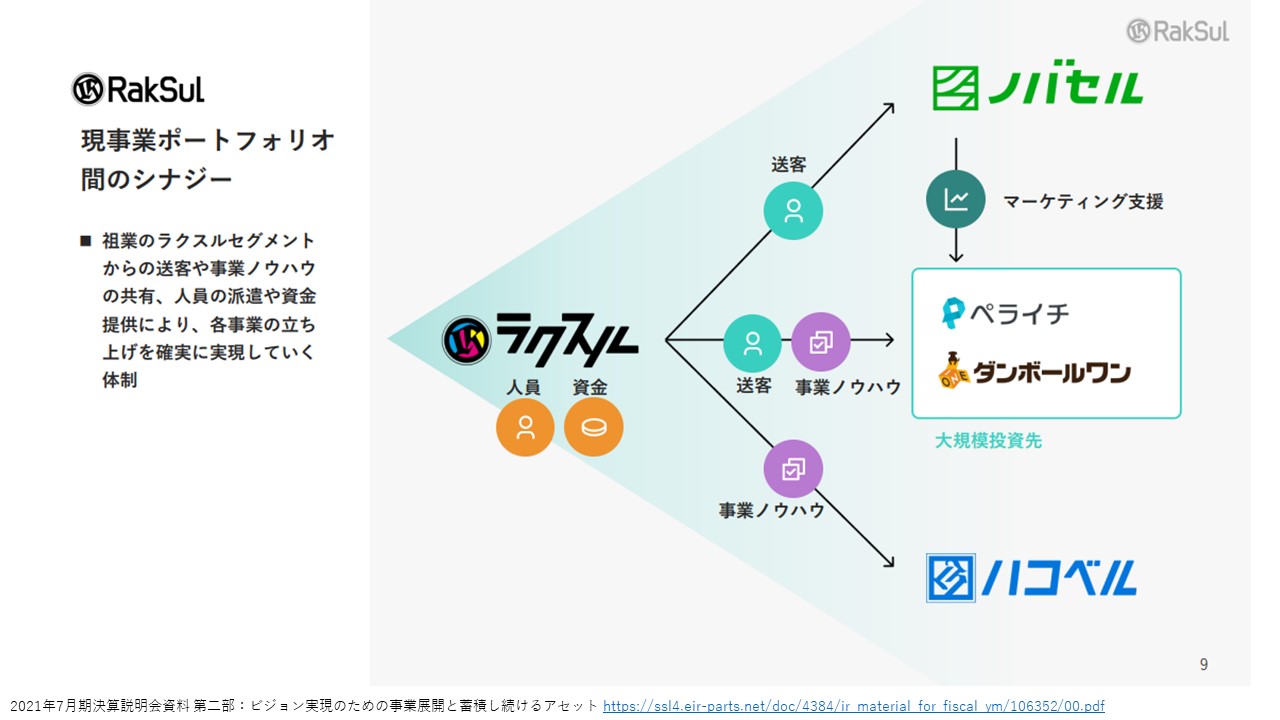 RakSul

現事業ポートフォリオ間のシナジー

■ 祖業のラクスルセグメントからの送客や事業ノウハウの共有、人員の派遣や資金提供により、各事業の立ち上げを確実に実現していく体制

RakSul

ラクスル

人員 資金

送客

送客 事業ノウハウ

事業ノウハウ

ノバセル

マーケティング支援

ペライチ

ダンボールワン

大規模投資先

ハコベル

9

2021年7月期決算説明会資料 第二部：ビジョン実現のための事業展開と蓄積し続けるアセット https://ssl4.eir-parts.net/doc/4384/ir_material_for_fiscal_ym/106352/00.pdf